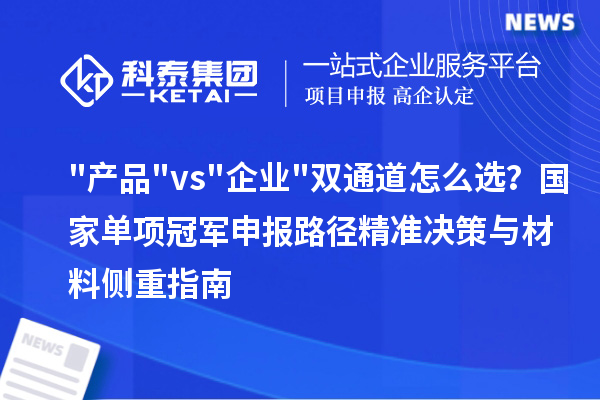 NEWS

科泰集团
KETAI

一站式企业服务平台
项目申报 高企认定

"产品"vs"企业"双通道怎么选？国家单项冠军申报路径精准决策与材料侧重指南

NEWS